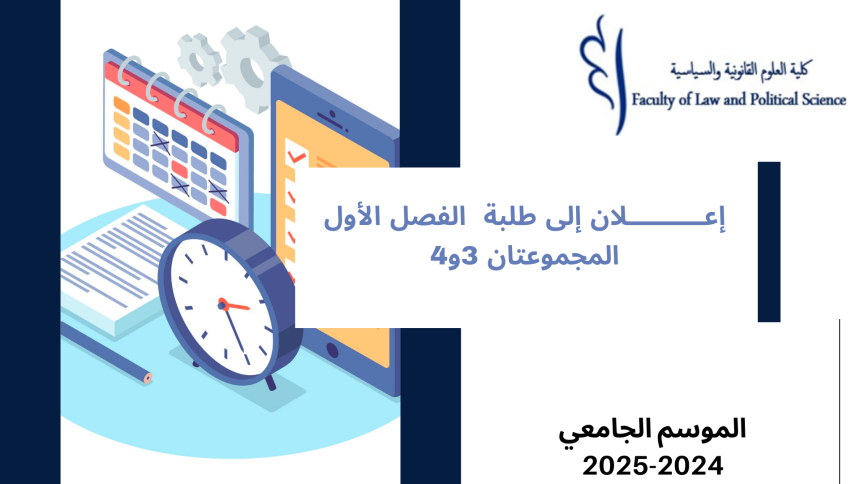 كلية العلوم القانونية والسياسية
Faculty of Law and Political Science

إعـــــــلان إلى طلبة الفصل الأول
المجموعتان 3و4

الموسم الجامعي
2025-2024